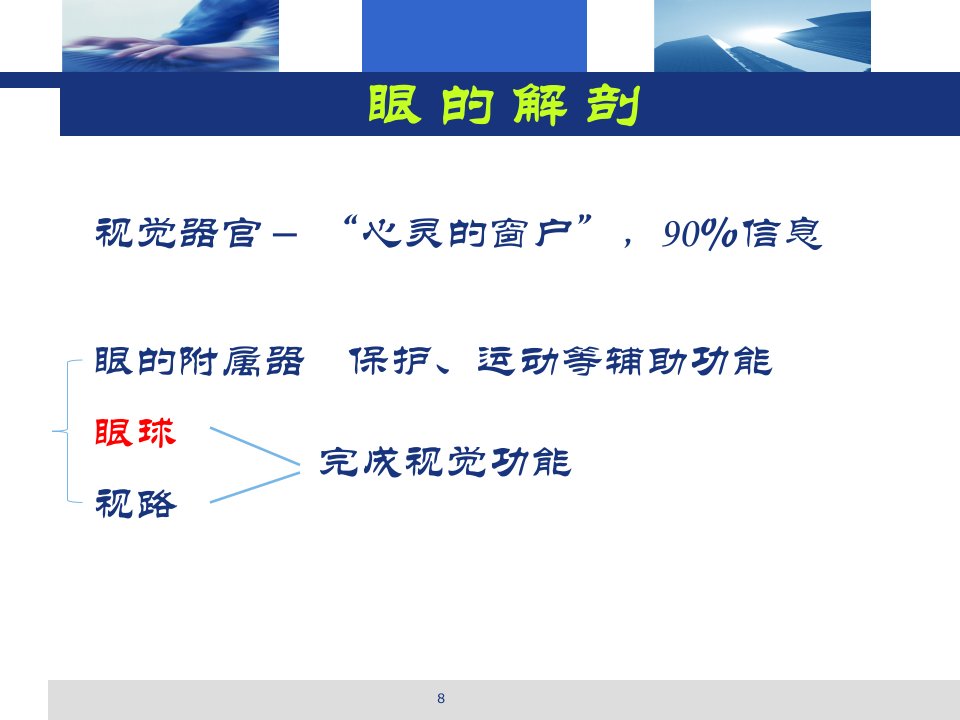 眼的解剖

视觉器官－“心灵的窗户”，90%信息

眼的附属器 保护、运动等辅助功能

眼球

视路

完成视觉功能

8